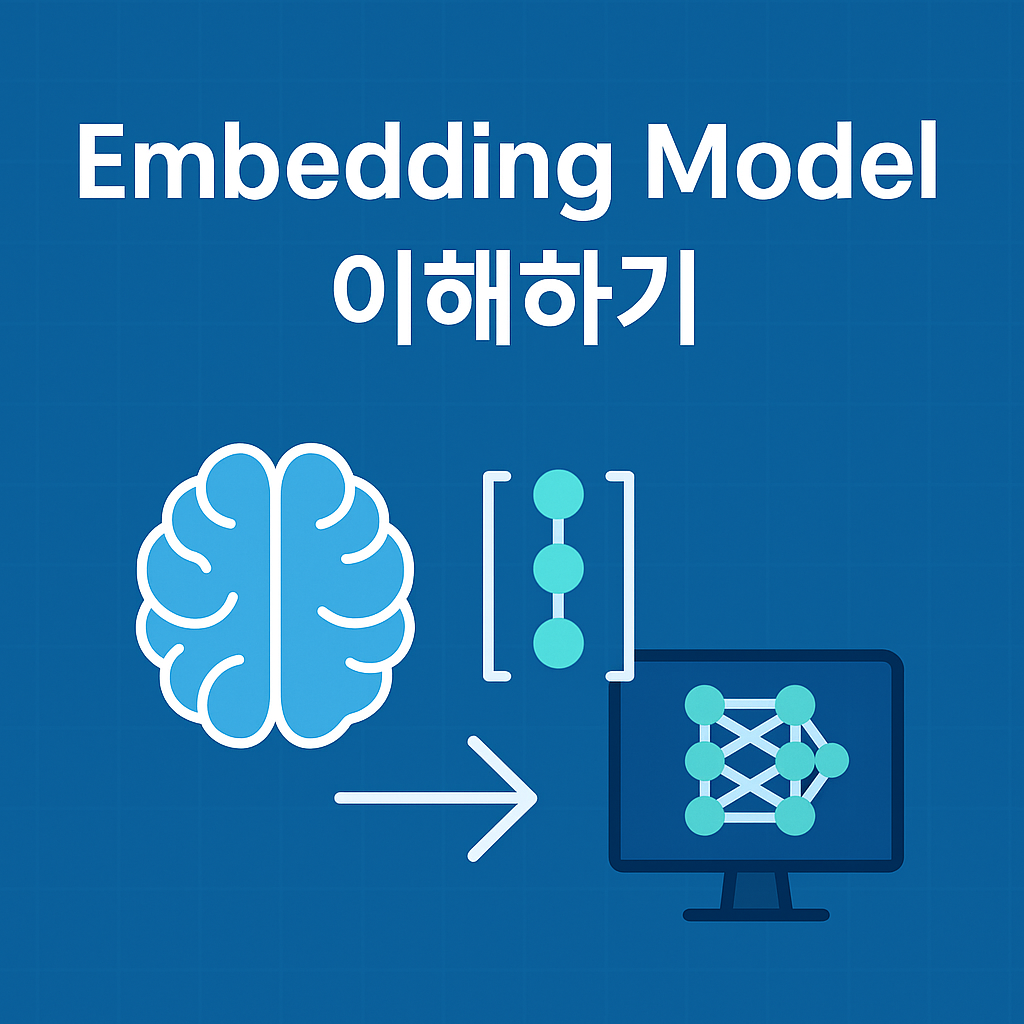 Embedding Model
이해하기